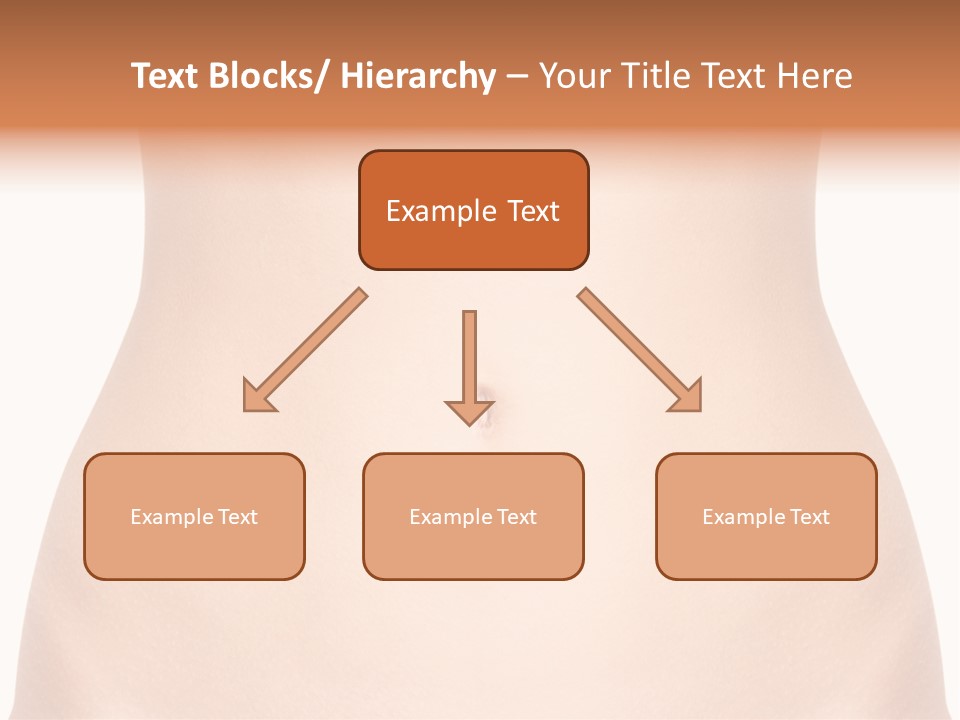 Text Blocks/ Hierarchy – Your Title Text Here

Example Text

Example Text

Example Text

Example Text